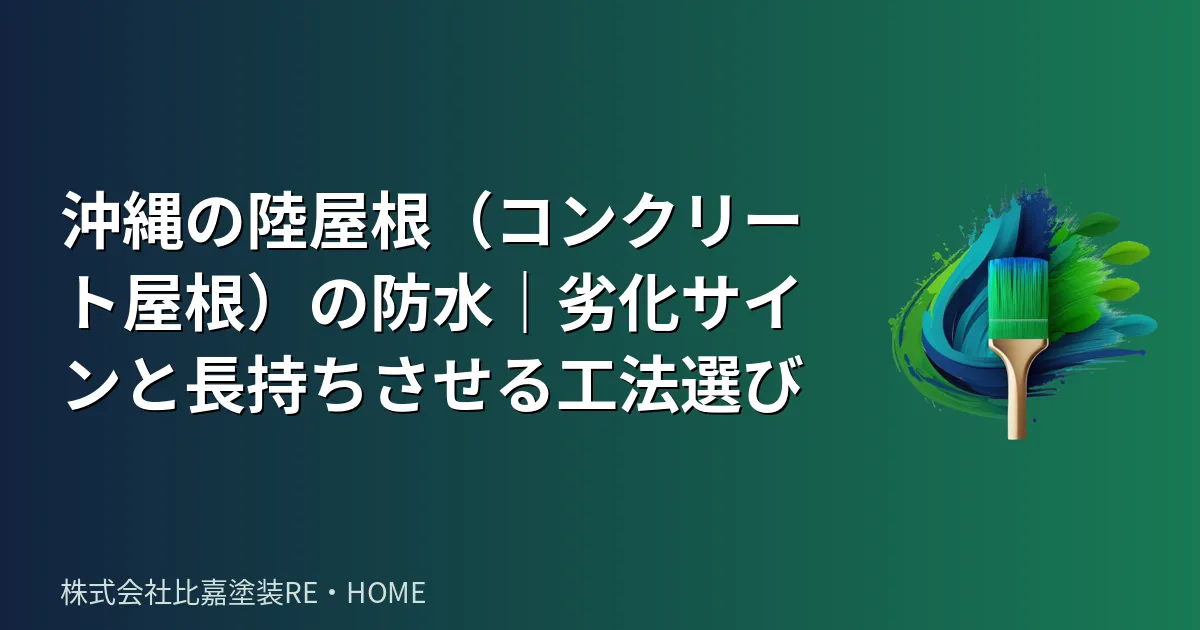 沖縄の陸屋根（コンクリート屋根）の防水｜劣化サインと長持ちさせる工法選び

株式会社比嘉塗装RE・HOME